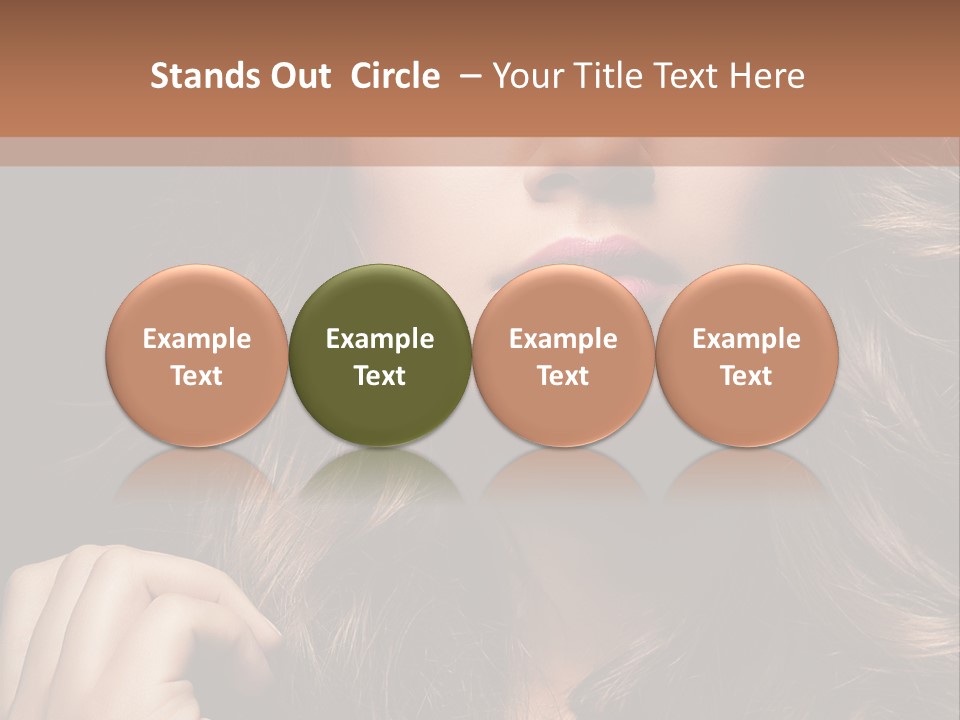 Stands Out Circle – Your Title Text Here

Example Text

Example Text

Example Text

Example Text